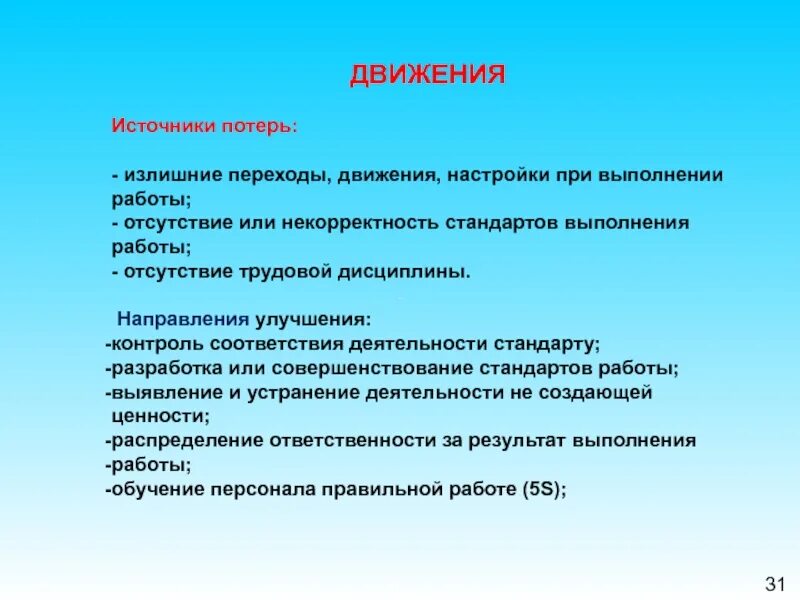 ДВИЖЕНИЯ

Источники потерь:

- излишние переходы, движения, настройки при выполнении работы;
- отсутствие или некорректность стандартов выполнения работы;
- отсутствие трудовой дисциплины.

Направления улучшения:
-контроль соответствия деятельности стандарту;
-разработка или совершенствование стандартов работы;
-выявление и устранение деятельности не создающей ценности;
-распределение ответственности за результат выполнения
-работы;
-обучение персонала правильной работе (5S);

31